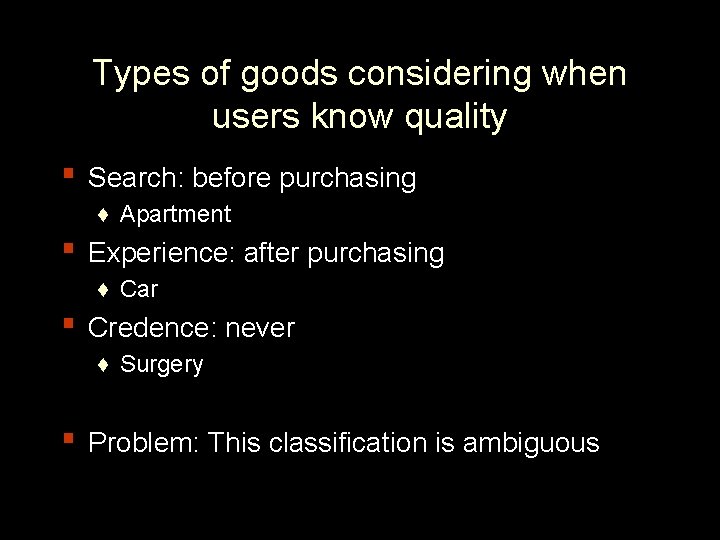 Types of goods considering when users know quality

- Search: before purchasing
  - Apartment
- Experience: after purchasing
  - Car
- Credence: never
  - Surgery

- Problem: This classification is ambiguous